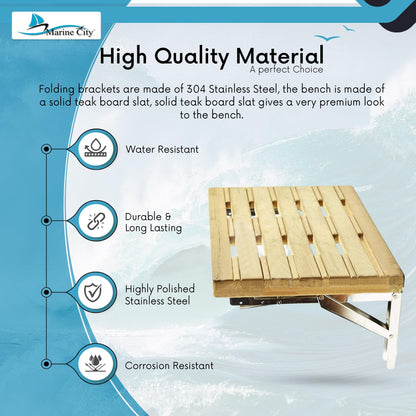 Marine City

High Quality Material
A perfect Choice

Folding brackets are made of 304 Stainless Steel, the bench is made of a solid teak board slat, solid teak board slat gives a very premium look to the bench.

Water Resistant

Durable & Long Lasting

Highly Polished Stainless Steel

Corrosion Resistant